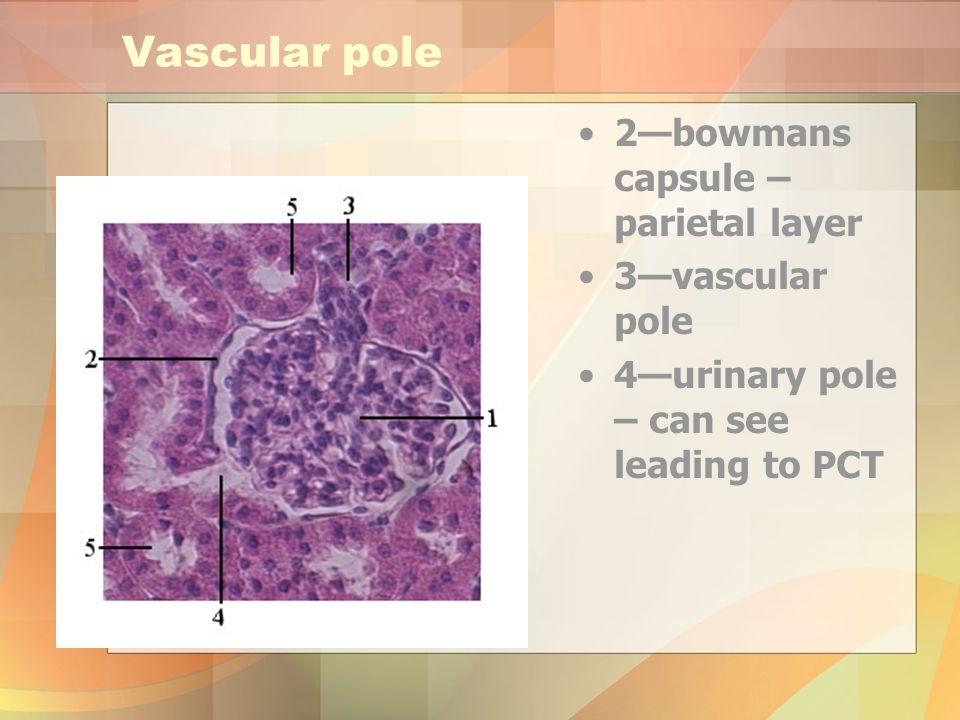 Vascular pole

5
3
2
1
5
4

• 2—bowmans capsule – parietal layer
• 3—vascular pole
• 4—urinary pole – can see leading to PCT